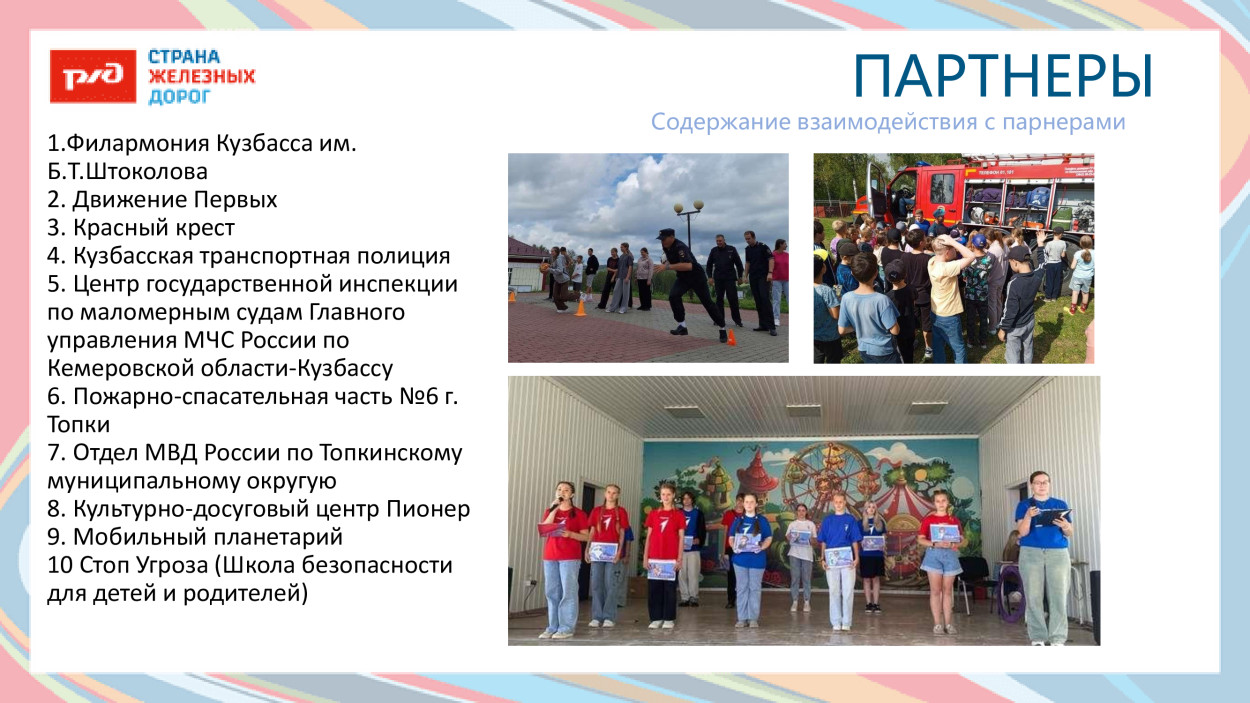 РЖД
СТРАНА ЖЕЛЕЗНЫХ ДОРОГ

ПАРТНЕРЫ

Содержание взаимодействия с парнерами

1.Филармония Кузбасса им. Б.Т.Штоколова
2. Движение Первых
3. Красный крест
4. Кузбасская транспортная полиция
5. Центр государственной инспекции по маломерным судам Главного управления МЧС России по Кемеровской области-Кузбассу
6. Пожарно-спасательная часть №6 г. Топки
7. Отдел МВД России по Топкинскому муниципальному округую
8. Культурно-досуговый центр Пионер
9. Мобильный планетарий
10 Стоп Угроза (Школа безопасности для детей и родителей)